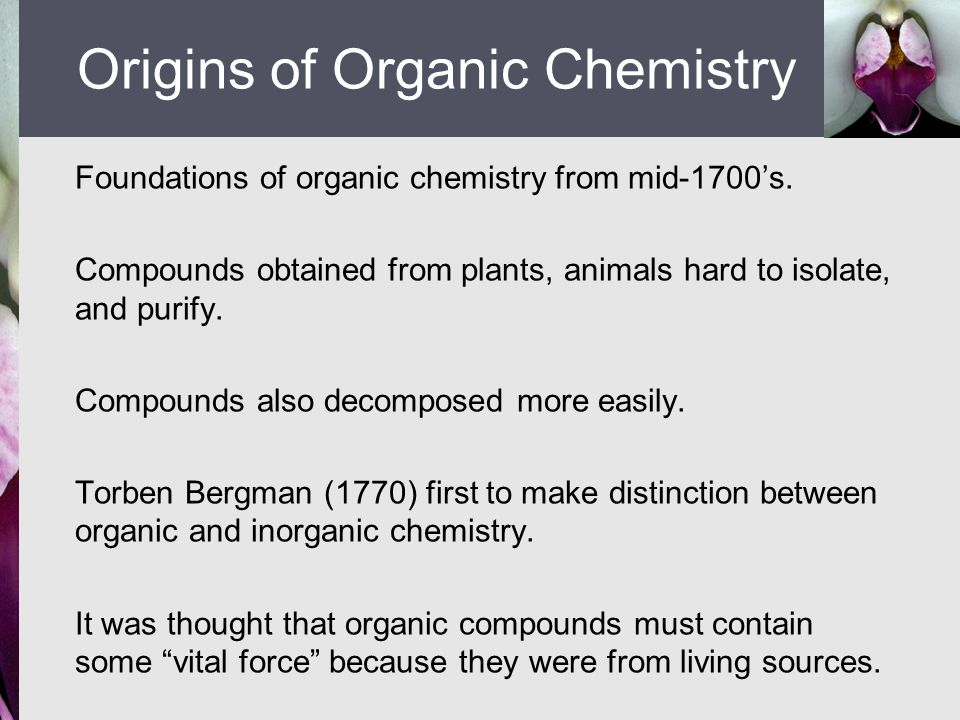 Origins of Organic Chemistry

Foundations of organic chemistry from mid-1700’s.

Compounds obtained from plants, animals hard to isolate, and purify.

Compounds also decomposed more easily.

Torben Bergman (1770) first to make distinction between organic and inorganic chemistry.

It was thought that organic compounds must contain some “vital force” because they were from living sources.